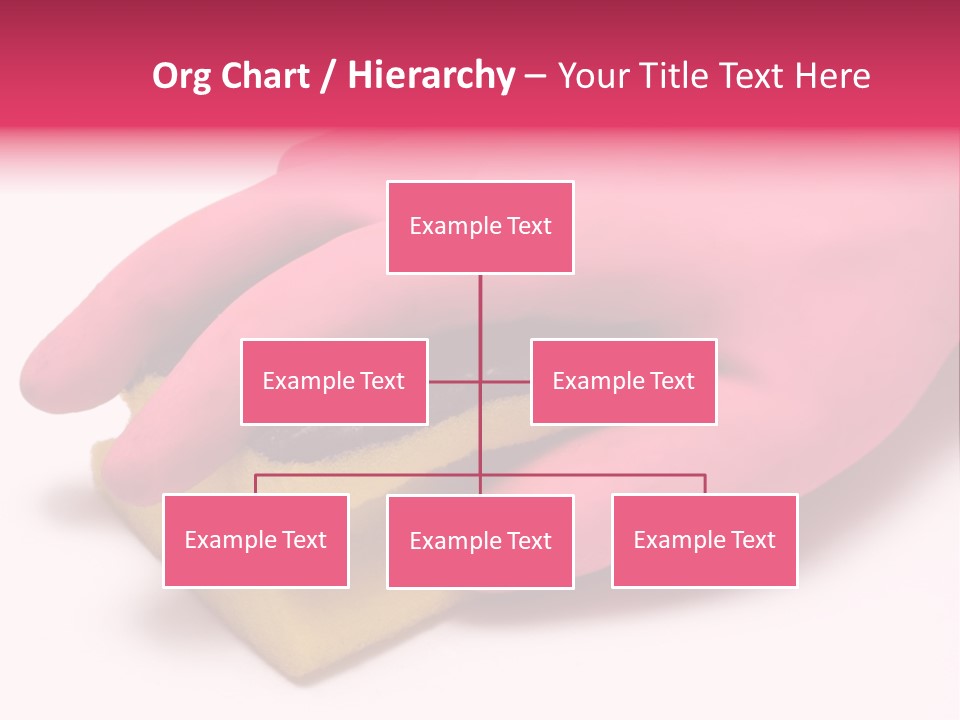 Org Chart / Hierarchy – Your Title Text Here

Example Text

Example Text

Example Text

Example Text

Example Text

Example Text